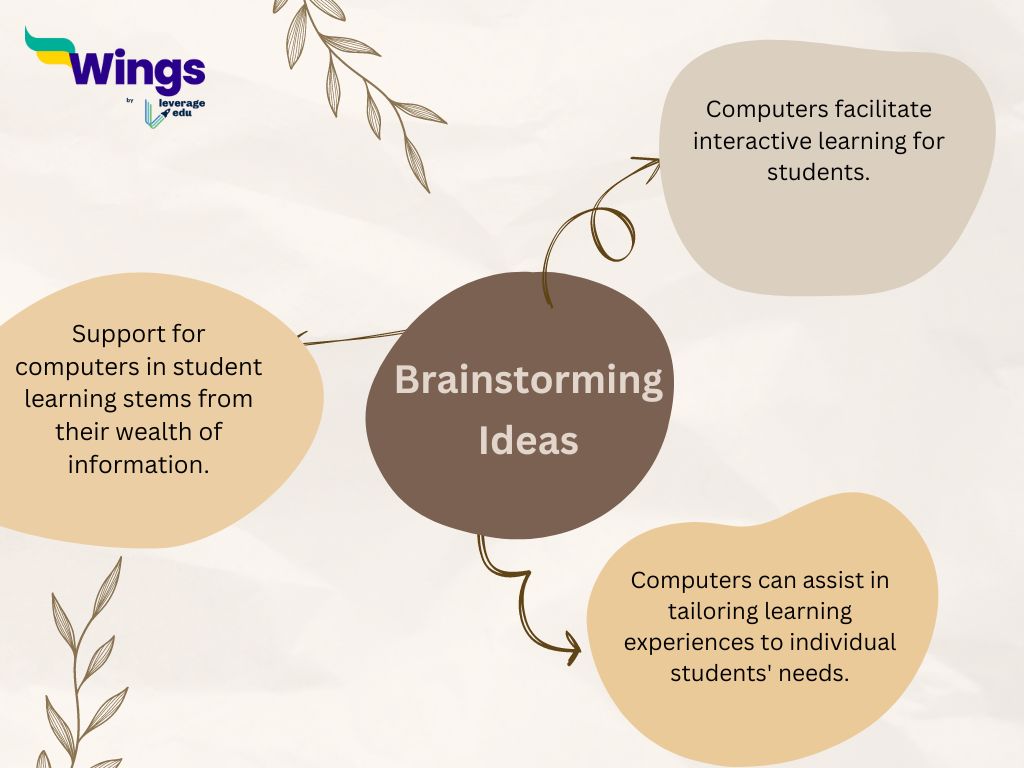 Wings
by leverage edu

Computers facilitate interactive learning for students.

Support for computers in student learning stems from their wealth of information.

Brainstorming Ideas

Computers can assist in tailoring learning experiences to individual students' needs.